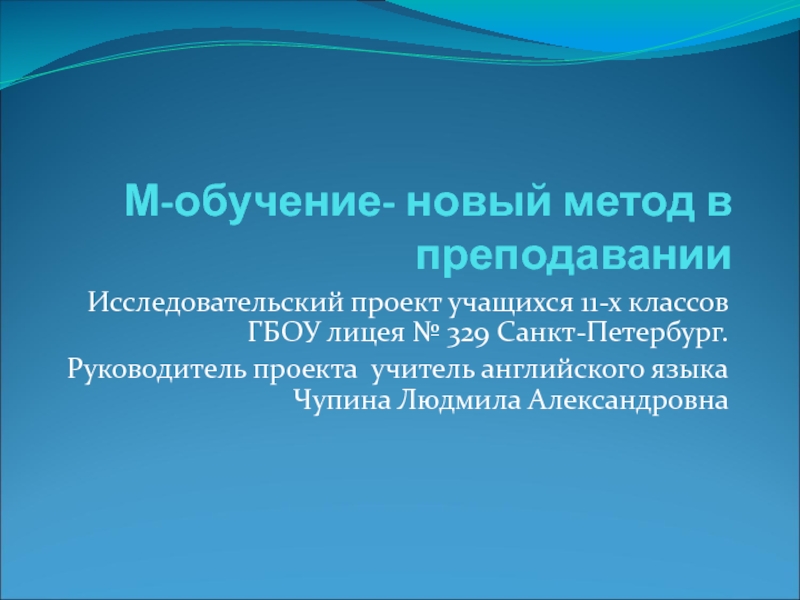 М-обучение- новый метод в преподавании

Исследовательский проект учащихся 11-х классов ГБОУ лицея № 329 Санкт-Петербург.

Руководитель проекта учитель английского языка Чупина Людмила Александровна